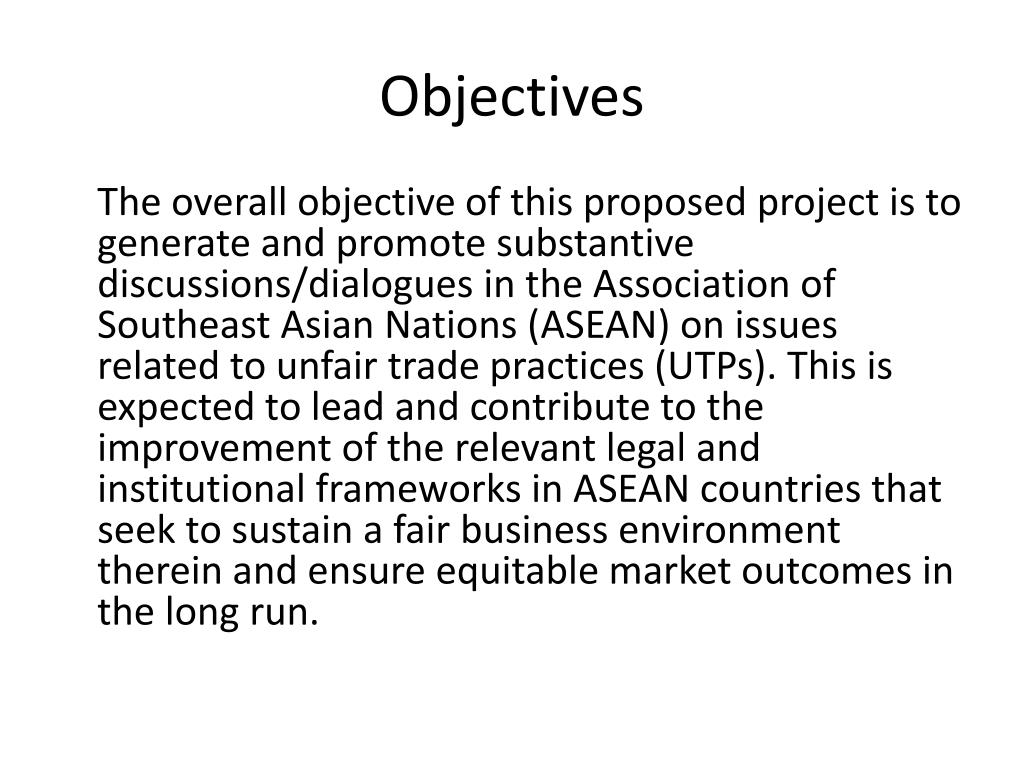 Objectives

The overall objective of this proposed project is to generate and promote substantive discussions/dialogues in the Association of Southeast Asian Nations (ASEAN) on issues related to unfair trade practices (UTPs). This is expected to lead and contribute to the improvement of the relevant legal and institutional frameworks in ASEAN countries that seek to sustain a fair business environment therein and ensure equitable market outcomes in the long run.